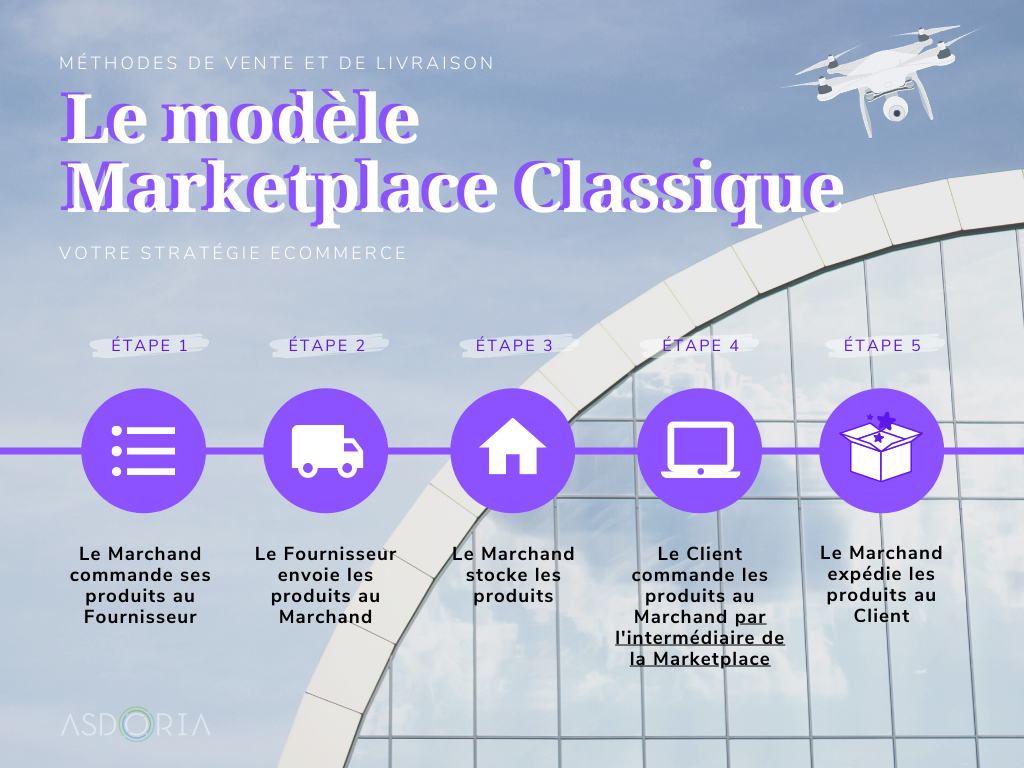 MÉTHODES DE VENTE ET DE LIVRAISON

Le modèle Marketplace Classique

VOTRE STRATÉGIE ECOMMERCE

ÉTAPE 1

Le Marchand commande ses produits au Fournisseur

ÉTAPE 2

Le Fournisseur envoie les produits au Marchand

ÉTAPE 3

Le Marchand stocke les produits

ÉTAPE 4

Le Client commande les produits au Marchand par l'intermédiaire de la Marketplace

ÉTAPE 5

Le Marchand expédie les produits au Client

ASDORIA